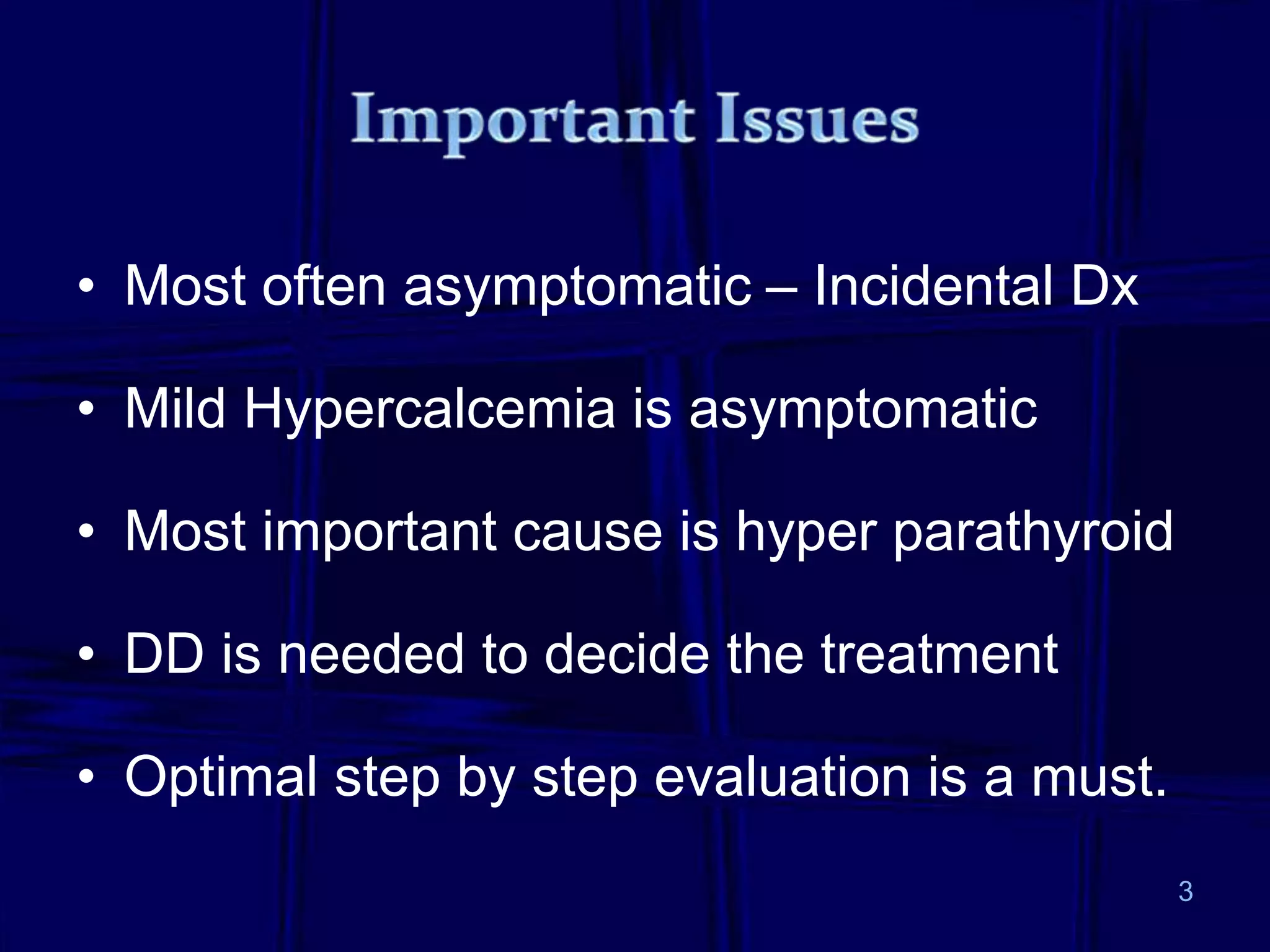 Important Issues

• Most often asymptomatic – Incidental Dx

• Mild Hypercalcemia is asymptomatic

• Most important cause is hyper parathyroid

• DD is needed to decide the treatment

• Optimal step by step evaluation is a must.

3